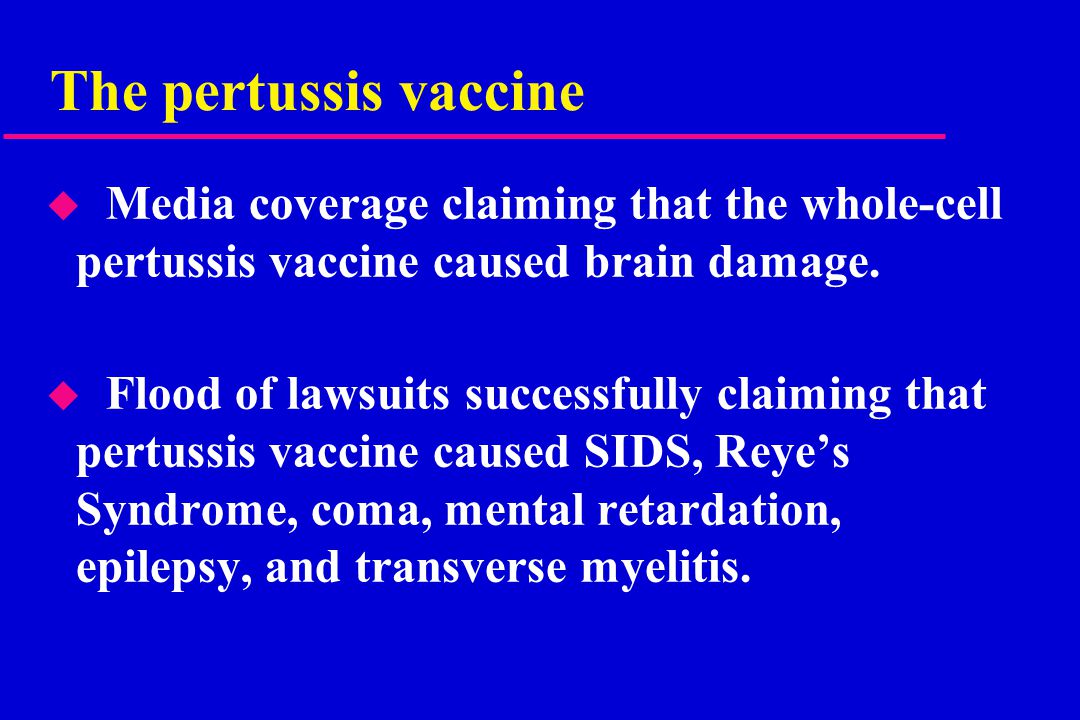 The pertussis vaccine

Media coverage claiming that the whole-cell pertussis vaccine caused brain damage.

Flood of lawsuits successfully claiming that pertussis vaccine caused SIDS, Reye’s Syndrome, coma, mental retardation, epilepsy, and transverse myelitis.